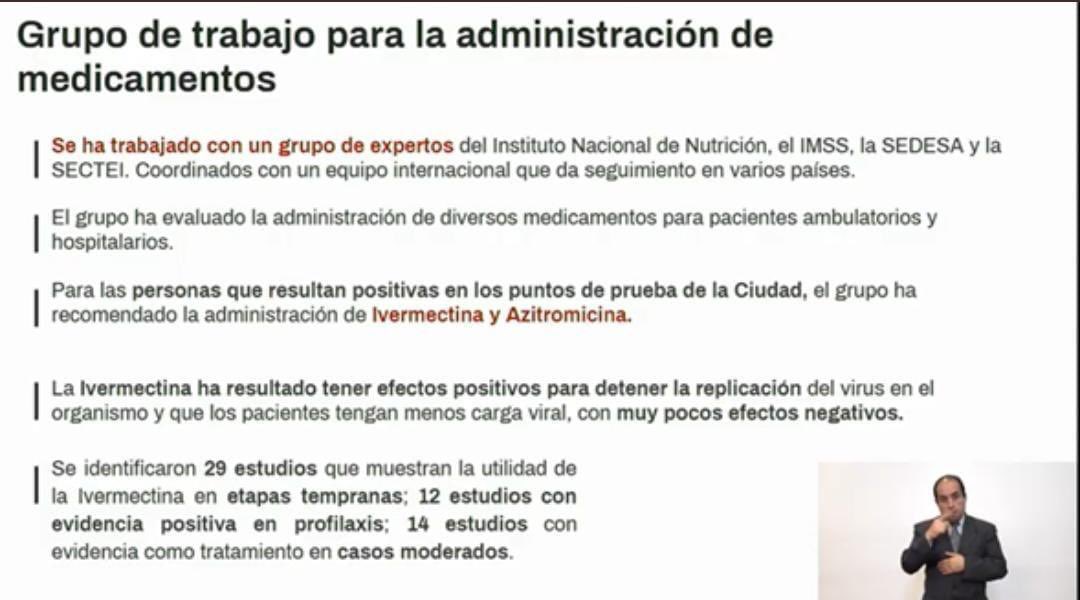 Grupo de trabajo para la administración de medicamentos

Se ha trabajado con un grupo de expertos del Instituto Nacional de Nutrición, el IMSS, la SEDESA y la SECTEI. Coordinados con un equipo internacional que da seguimiento en varios países.

El grupo ha evaluado la administración de diversos medicamentos para pacientes ambulatorios y hospitalarios.

Para las personas que resultan positivas en los puntos de prueba de la Ciudad, el grupo ha recomendado la administración de Ivermectina y Azitromicina.

La Ivermectina ha resultado tener efectos positivos para detener la replicación del virus en el organismo y que los pacientes tengan menos carga viral, con muy pocos efectos negativos.

Se identificaron 29 estudios que muestran la utilidad de la Ivermectina en etapas tempranas; 12 estudios con evidencia positiva en profilaxis; 14 estudios con evidencia como tratamiento en casos moderados.